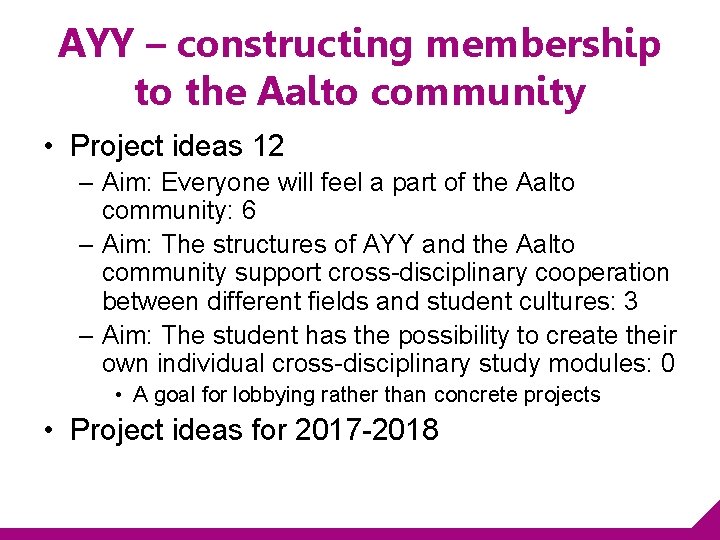 AYY – constructing membership to the Aalto community

• Project ideas 12
– Aim: Everyone will feel a part of the Aalto community: 6
– Aim: The structures of AYY and the Aalto community support cross-disciplinary cooperation between different fields and student cultures: 3
– Aim: The student has the possibility to create their own individual cross-disciplinary study modules: 0
• A goal for lobbying rather than concrete projects
• Project ideas for 2017-2018